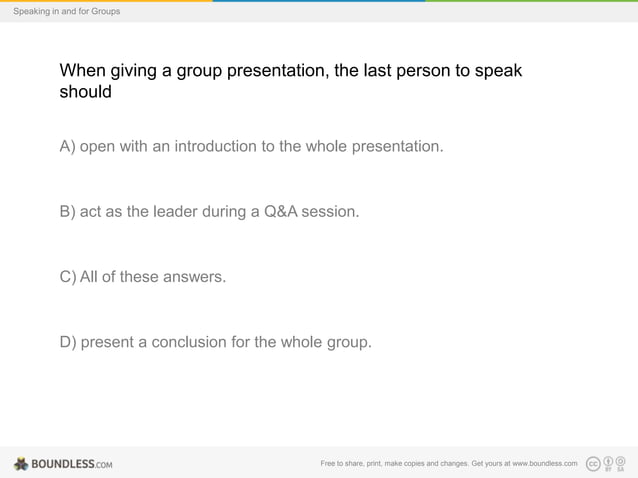 Speaking in and for Groups

When giving a group presentation, the last person to speak should

A) open with an introduction to the whole presentation.

B) act as the leader during a Q&A session.

C) All of these answers.

D) present a conclusion for the whole group.

BOUNDLESS.COM

Free to share, print, make copies and changes. Get yours at www.boundless.com

cc BY SA